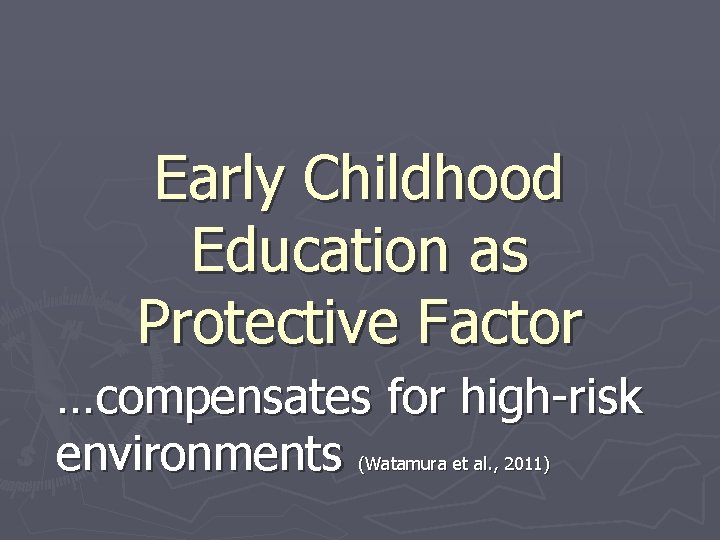 Early Childhood Education as Protective Factor

…compensates for high-risk environments (Watamura et al., 2011)